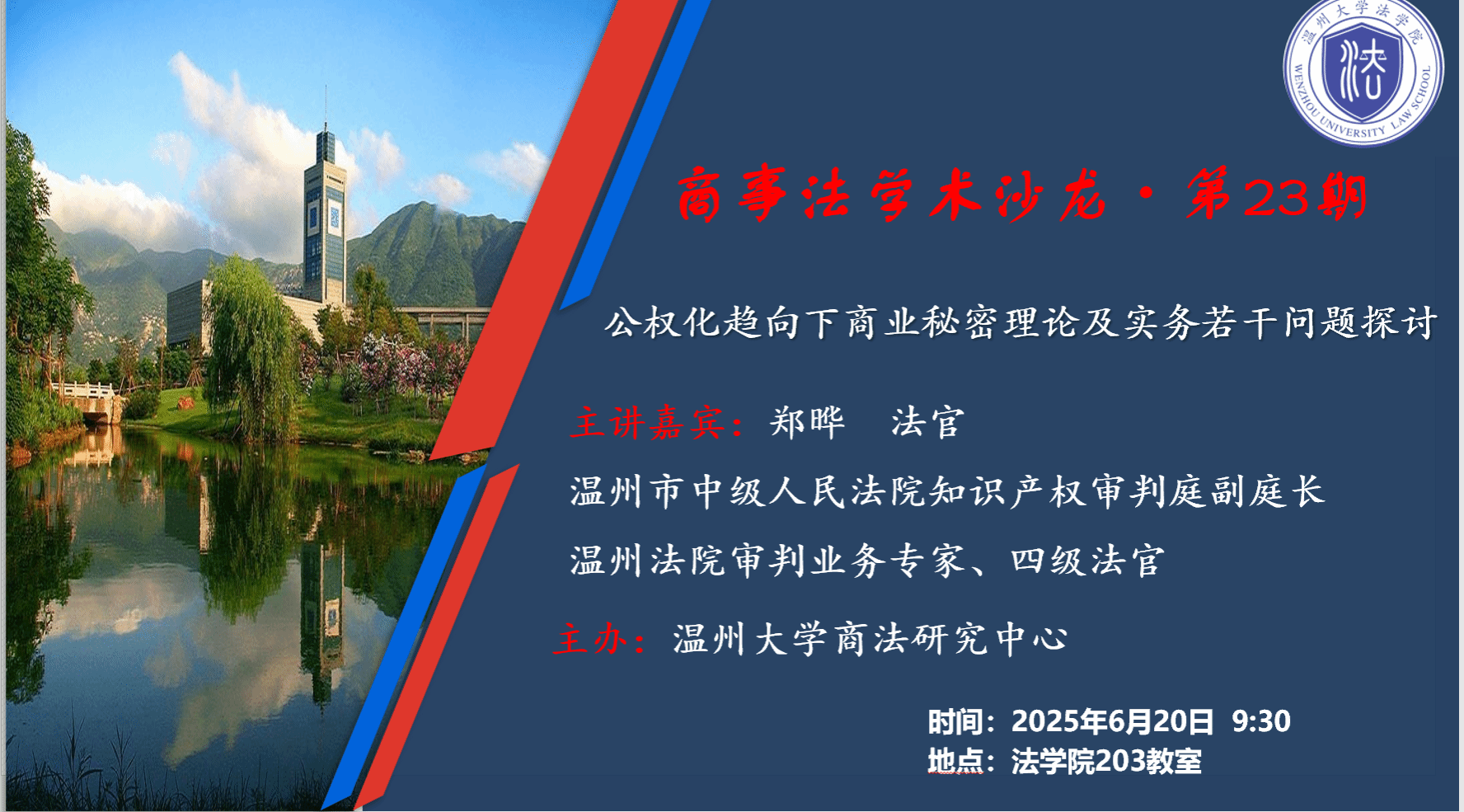 温州大学法学院
WENZHOU UNIVERSITY LAW SCHOOL
法

商事法学术沙龙·第23期

公权化趋向下商业秘密理论及实务若干问题探讨

主讲嘉宾：郑晔　法官
温州市中级人民法院知识产权审判庭副庭长
温州法院审判业务专家、四级法官

主办：温州大学商法研究中心

时间：2025年6月20日 9:30
地点：法学院203教室